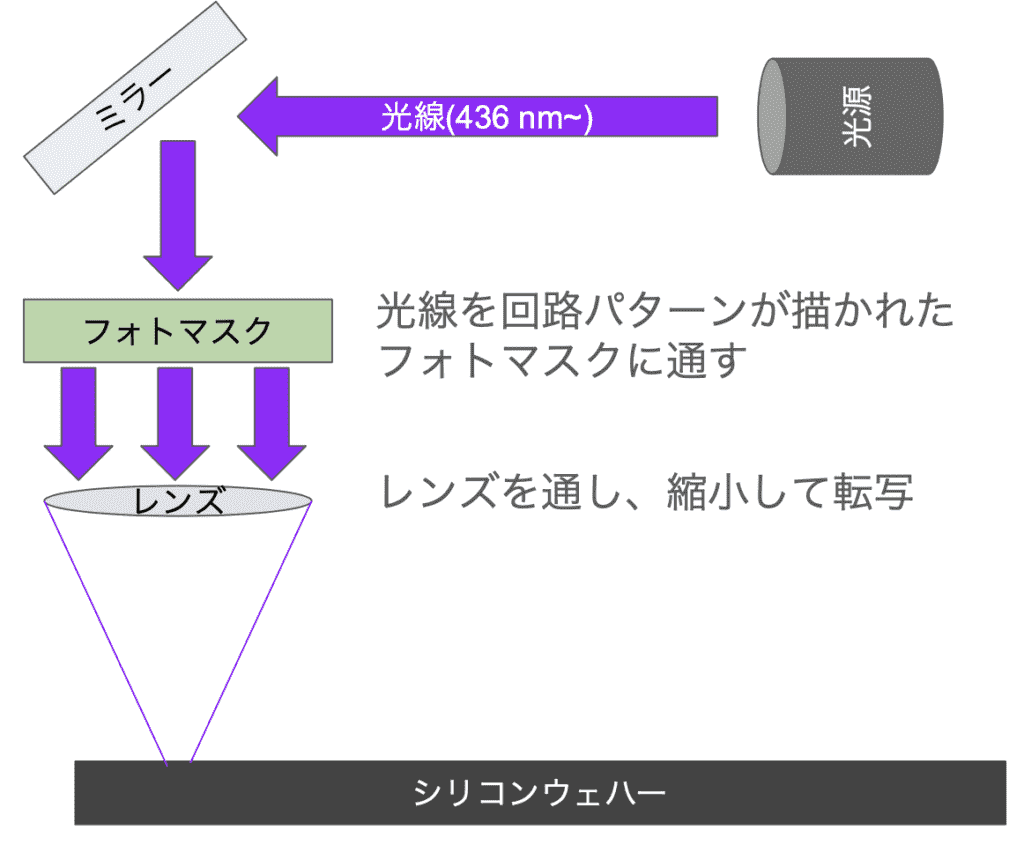 ミラー

光線(436 nm~)

光源

フォトマスク

光線を回路パターンが描かれたフォトマスクに通す

レンズ

レンズを通し、縮小して転写

シリコンウェハー